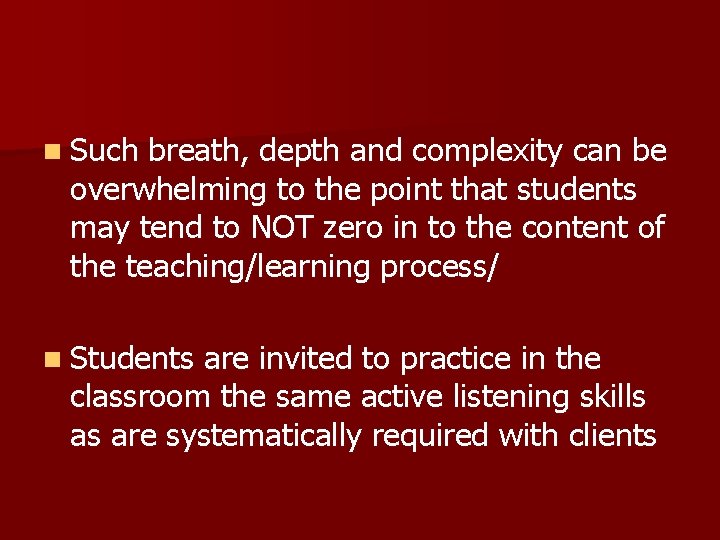 Such breath, depth and complexity can be overwhelming to the point that students may tend to NOT zero in to the content of the teaching/learning process/

Students are invited to practice in the classroom the same active listening skills as are systematically required with clients